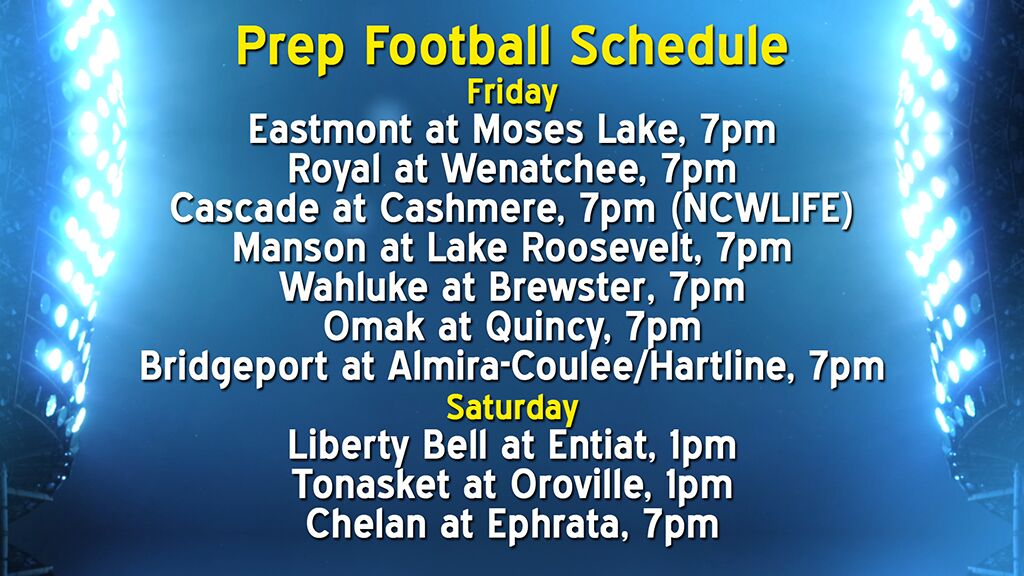 Prep Football Schedule

Friday

Eastmont at Moses Lake, 7pm
Royal at Wenatchee, 7pm
Cascade at Cashmere, 7pm (NCWLIFE)
Manson at Lake Roosevelt, 7pm
Wahluke at Brewster, 7pm
Omak at Quincy, 7pm
Bridgeport at Almira-Coulee/Hartline, 7pm

Saturday

Liberty Bell at Entiat, 1pm
Tonasket at Oroville, 1pm
Chelan at Ephrata, 7pm